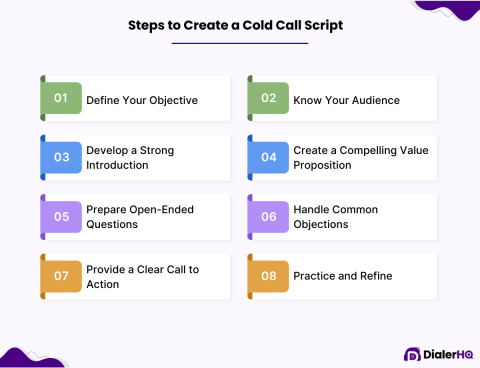 Steps to Create a Cold Call Script

01 Define Your Objective

02 Know Your Audience

03 Develop a Strong Introduction

04 Create a Compelling Value Proposition

05 Prepare Open-Ended Questions

06 Handle Common Objections

07 Provide a Clear Call to Action

08 Practice and Refine

DialerHQ